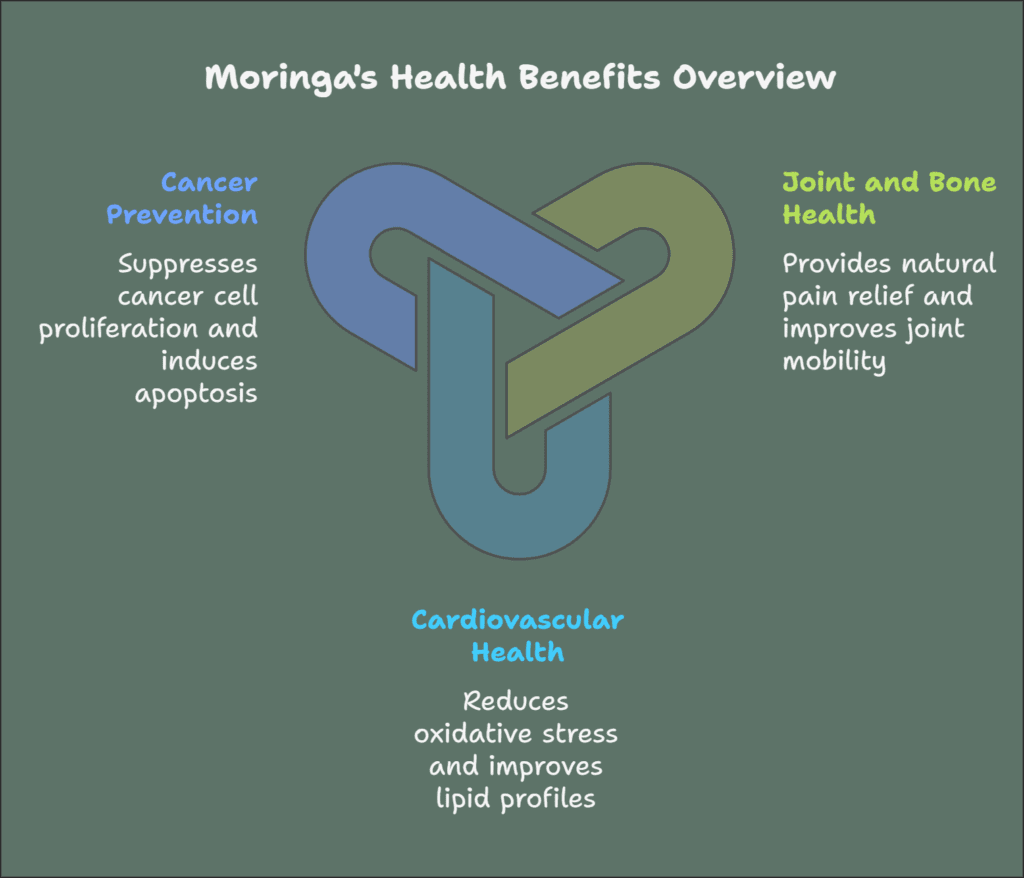 Moringa's Health Benefits Overview

Cancer Prevention

Suppresses cancer cell proliferation and induces apoptosis

Joint and Bone Health

Provides natural pain relief and improves joint mobility

Cardiovascular Health

Reduces oxidative stress and improves lipid profiles